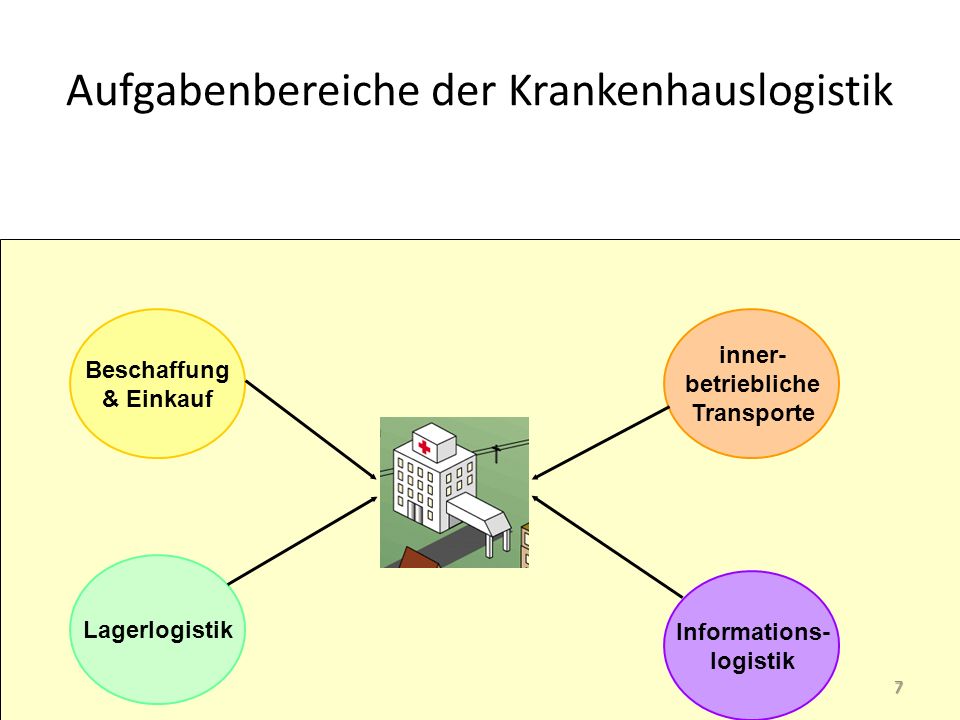 Aufgabenbereiche der Krankenhauslogistik

Beschaffung & Einkauf

inner-betriebliche Transporte

Lagerlogistik

Informations-logistik

7